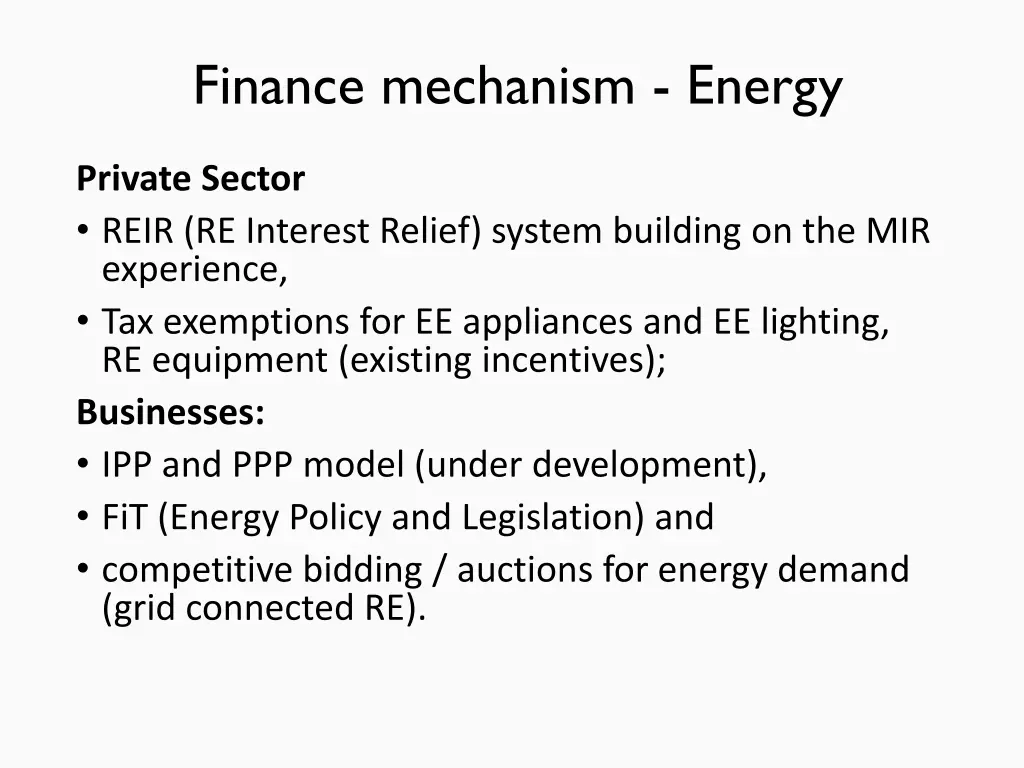 Finance mechanism - Energy

Private Sector
• REIR (RE Interest Relief) system building on the MIR experience,
• Tax exemptions for EE appliances and EE lighting, RE equipment (existing incentives);

Businesses:
• IPP and PPP model (under development),
• FiT (Energy Policy and Legislation) and
• competitive bidding / auctions for energy demand (grid connected RE).